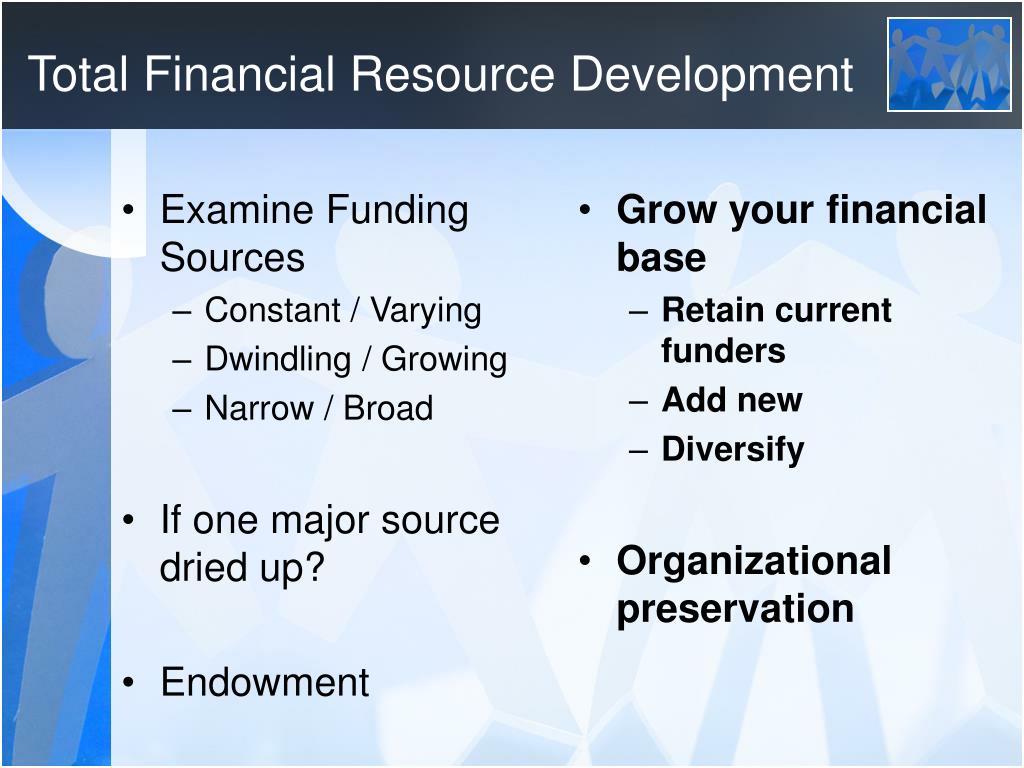 Total Financial Resource Development

• Examine Funding Sources
– Constant / Varying
– Dwindling / Growing
– Narrow / Broad

• If one major source dried up?

• Endowment

• Grow your financial base
– Retain current funders
– Add new
– Diversify

• Organizational preservation